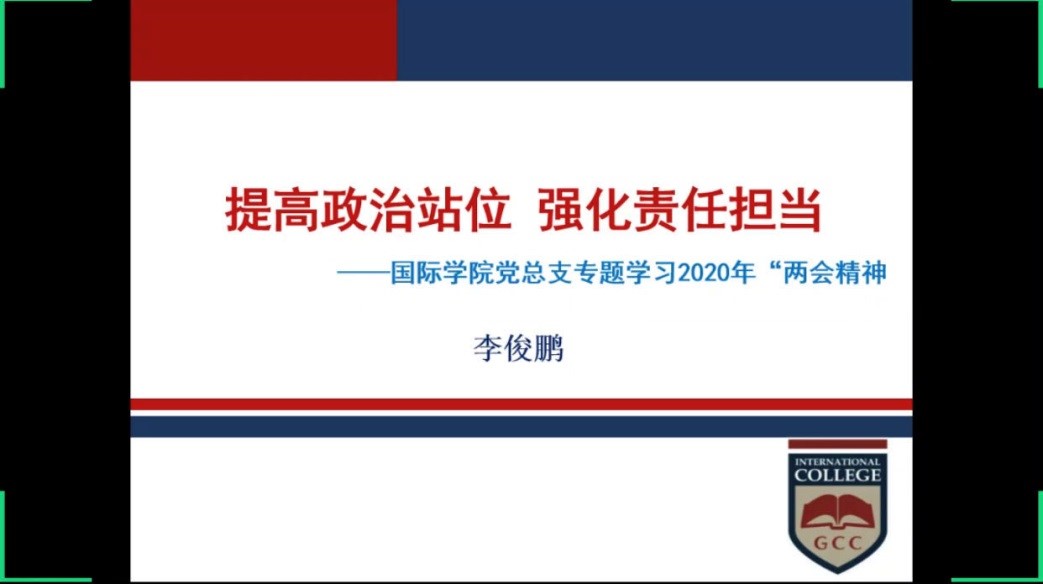 提高政治站位  强化责任担当

——国际学院党总支专题学习2020年“两会精神

李俊鹏

INTERNATIONAL
COLLEGE
GCC